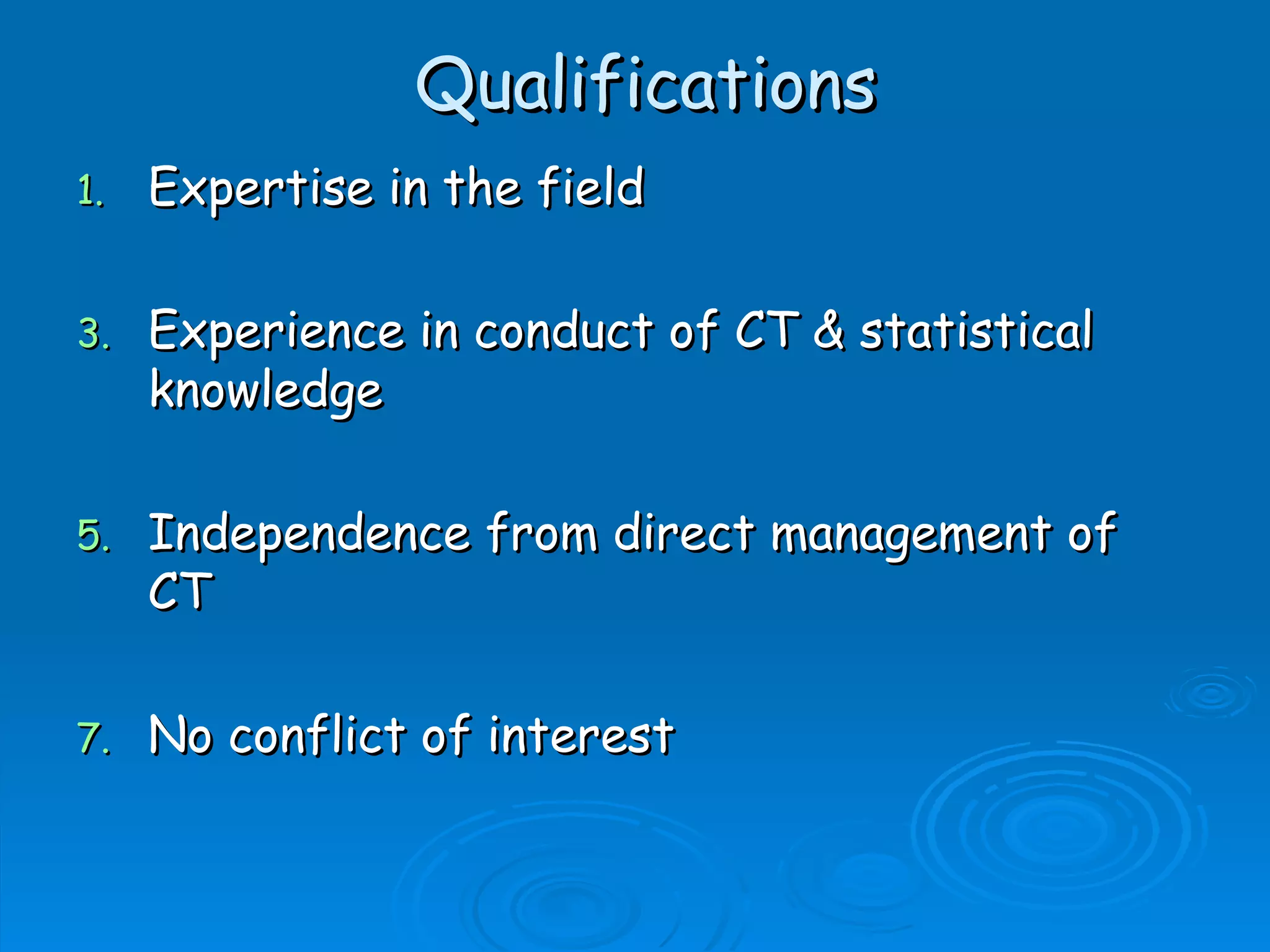 Qualifications

1. Expertise in the field

3. Experience in conduct of CT & statistical knowledge

5. Independence from direct management of CT

7. No conflict of interest